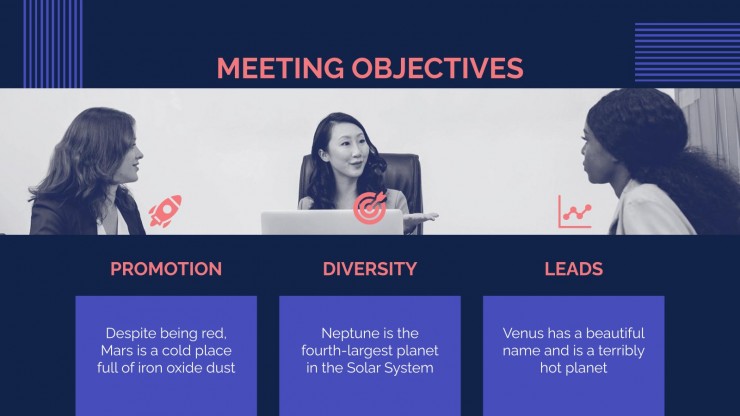 MEETING OBJECTIVES

PROMOTION

Despite being red, Mars is a cold place full of iron oxide dust

DIVERSITY

Neptune is the fourth-largest planet in the Solar System

LEADS

Venus has a beautiful name and is a terribly hot planet